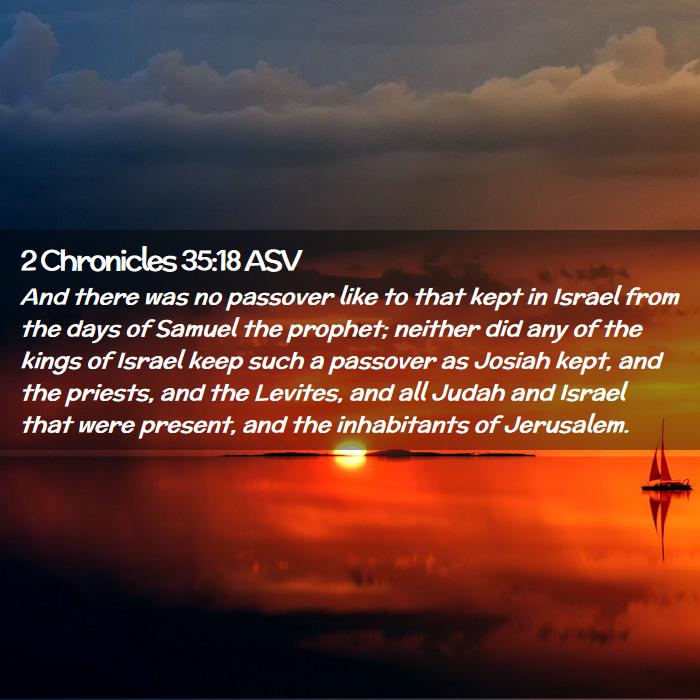 2 Chronicles 35:18 ASV
And there was no passover like to that kept in Israel from the days of Samuel the prophet; neither did any of the kings of Israel keep such a passover as Josiah kept, and the priests, and the Levites, and all Judah and Israel that were present, and the inhabitants of Jerusalem.